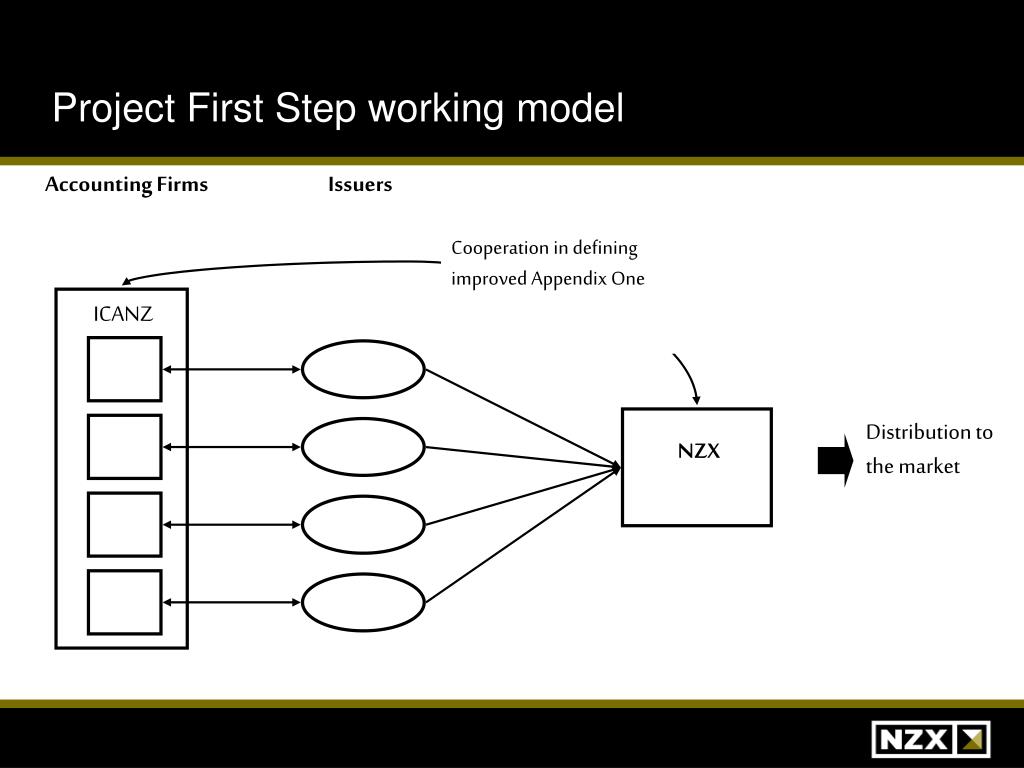 Project First Step working model

Accounting Firms

Issuers

Cooperation in defining improved Appendix One

ICANZ

NZX

Distribution to the market

NZX